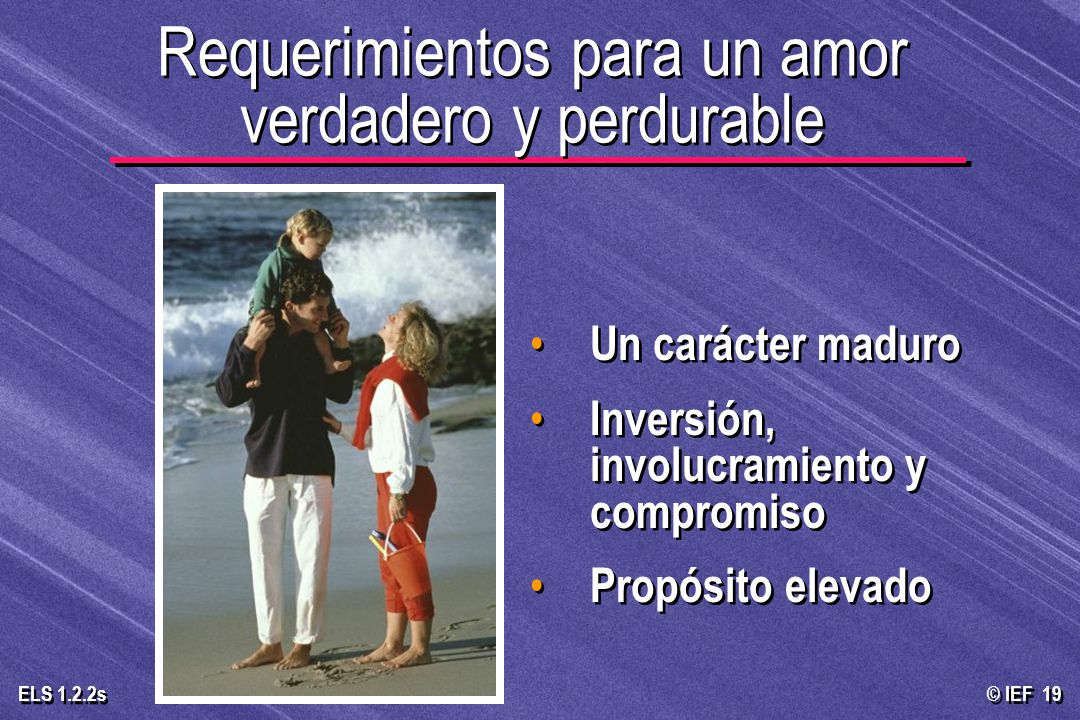 Requerimientos para un amor verdadero y perdurable

• Un carácter maduro
• Inversión, involucramiento y compromiso
• Propósito elevado

ELS 1.2.2s

© IEF 19